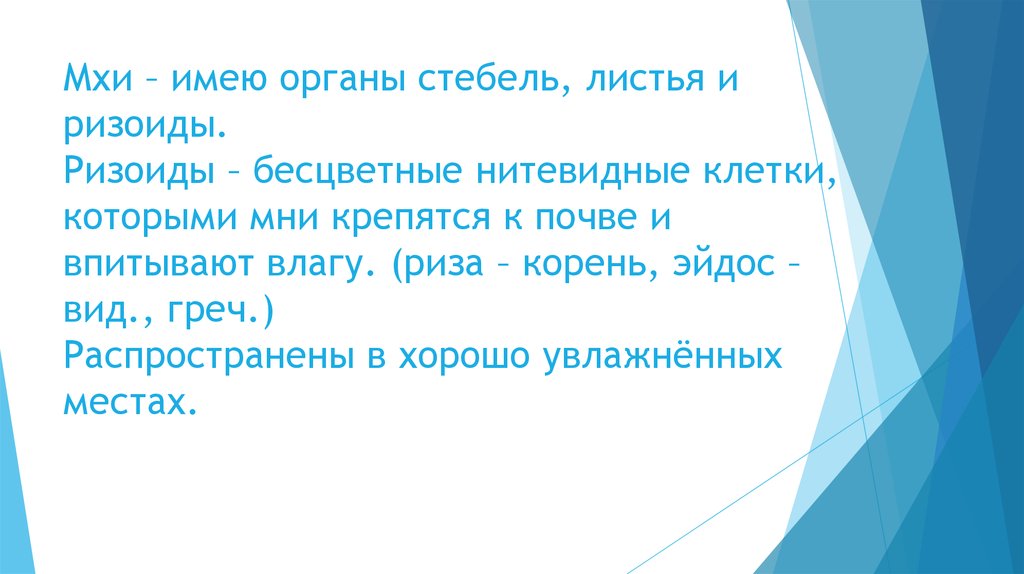 Мхи – имею органы стебель, листья и ризоиды.
Ризоиды – бесцветные нитевидные клетки, которыми мни крепятся к почве и впитывают влагу. (риза – корень, эйдос – вид., греч.)
Распространены в хорошо увлажнённых местах.